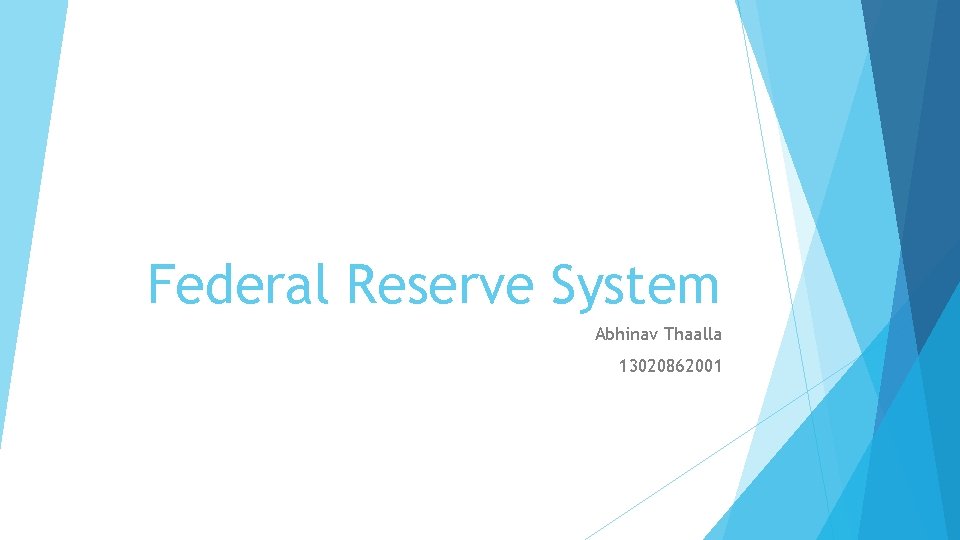 Federal Reserve System

Abhinav Thaalla

13020862001